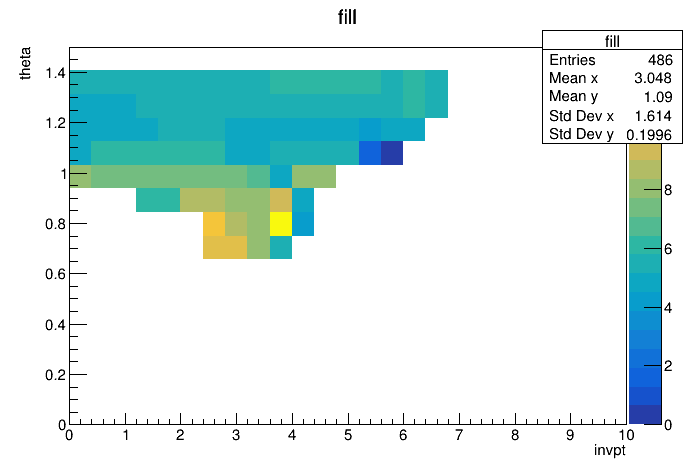 fill

| fill | |
|---|---|
| Entries | 486 |
| Mean x | 3.048 |
| Mean y | 1.09 |
| Std Dev x | 1.614 |
| Std Dev y | 0.1996 |

theta

1.4
1.2
1
0.8
0.6
0.4
0.2
0

0 1 2 3 4 5 6 7 8 9 10

invpt

8
6
4
2
0